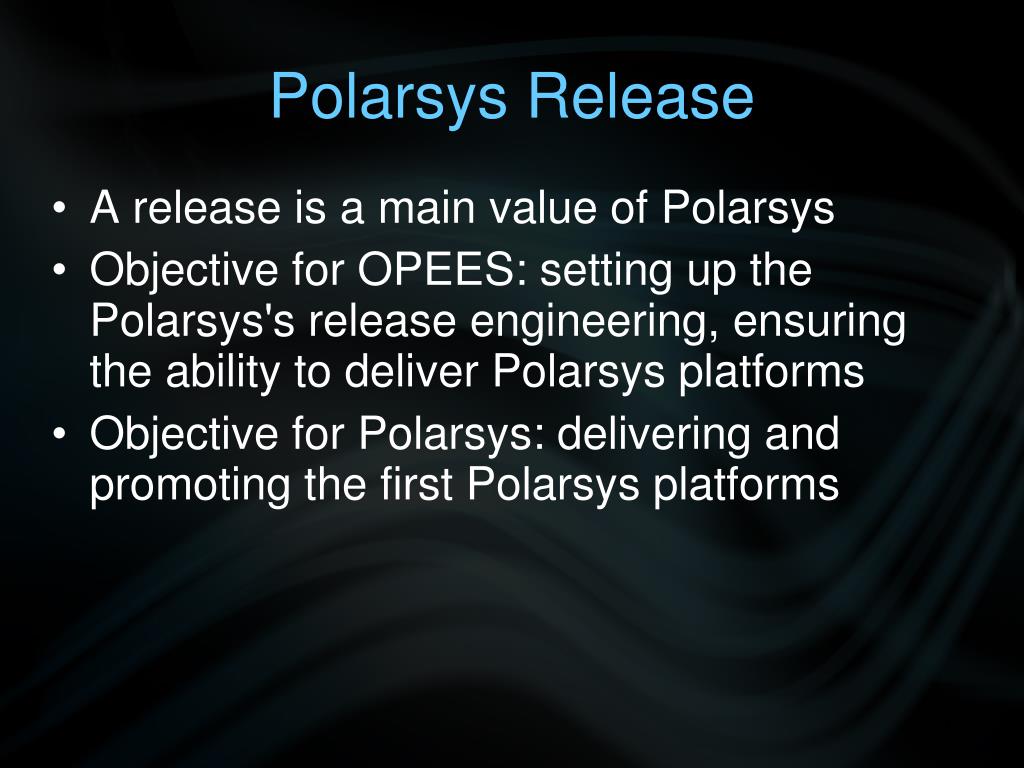 Polarsys Release

• A release is a main value of Polarsys
• Objective for OPEES: setting up the Polarsys's release engineering, ensuring the ability to deliver Polarsys platforms
• Objective for Polarsys: delivering and promoting the first Polarsys platforms